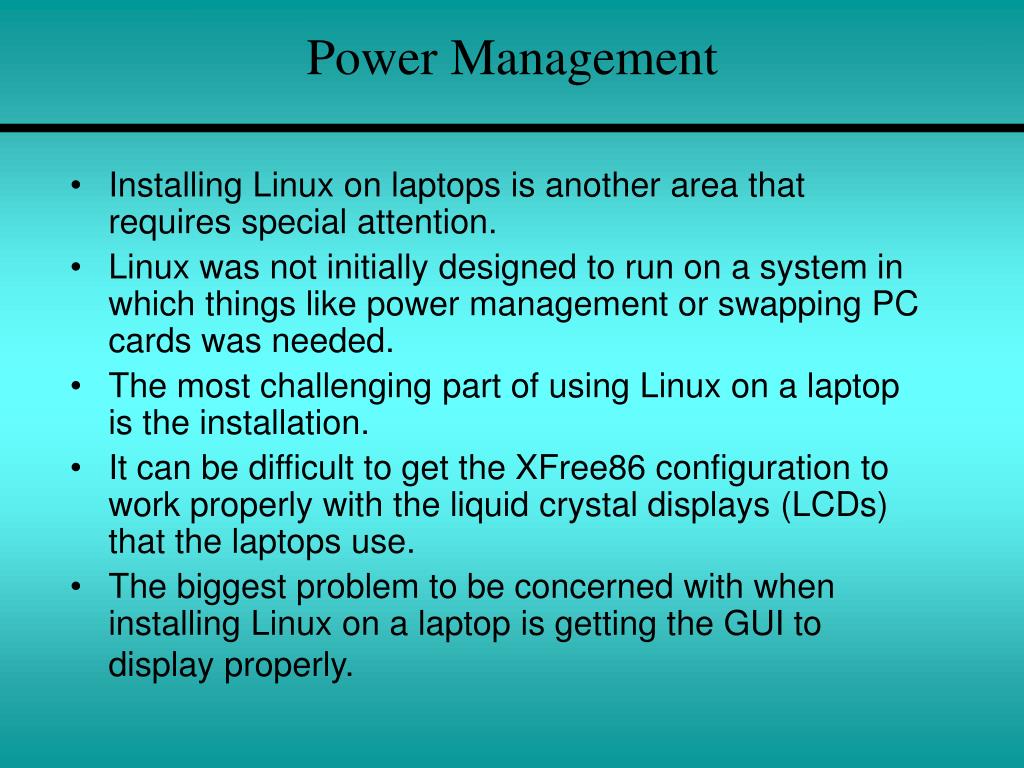 Power Management

• Installing Linux on laptops is another area that requires special attention.
• Linux was not initially designed to run on a system in which things like power management or swapping PC cards was needed.
• The most challenging part of using Linux on a laptop is the installation.
• It can be difficult to get the XFree86 configuration to work properly with the liquid crystal displays (LCDs) that the laptops use.
• The biggest problem to be concerned with when installing Linux on a laptop is getting the GUI to display properly.